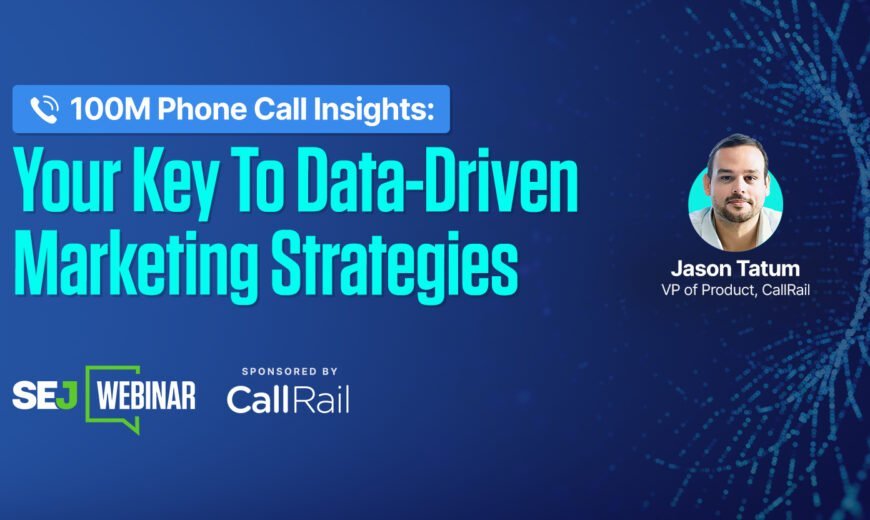 100M Phone Call Insights:

Your Key To Data-Driven Marketing Strategies

Jason Tatum
VP of Product, CallRail

SEJ WEBINAR

SPONSORED BY
CallRail